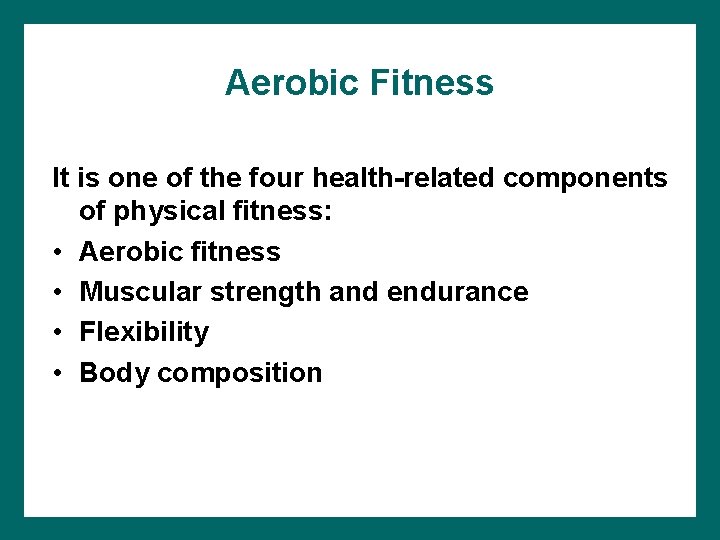 Aerobic Fitness

It is one of the four health-related components of physical fitness:

• Aerobic fitness
• Muscular strength and endurance
• Flexibility
• Body composition